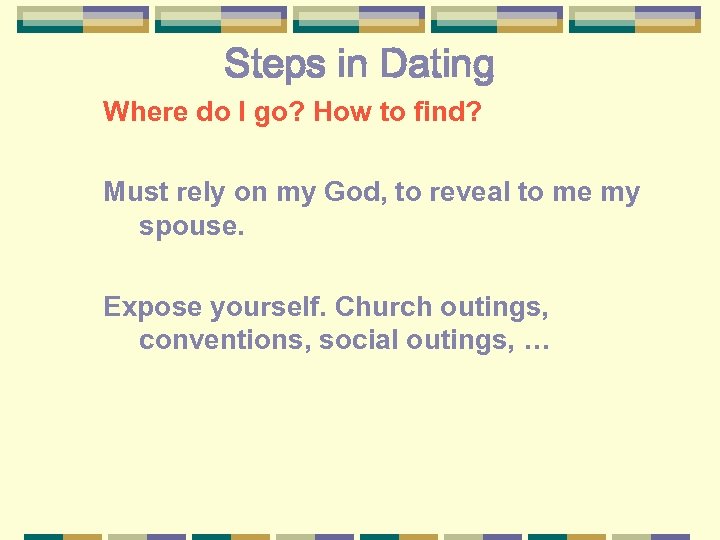 Steps in Dating

Where do I go? How to find?

Must rely on my God, to reveal to me my spouse.

Expose yourself. Church outings, conventions, social outings, …